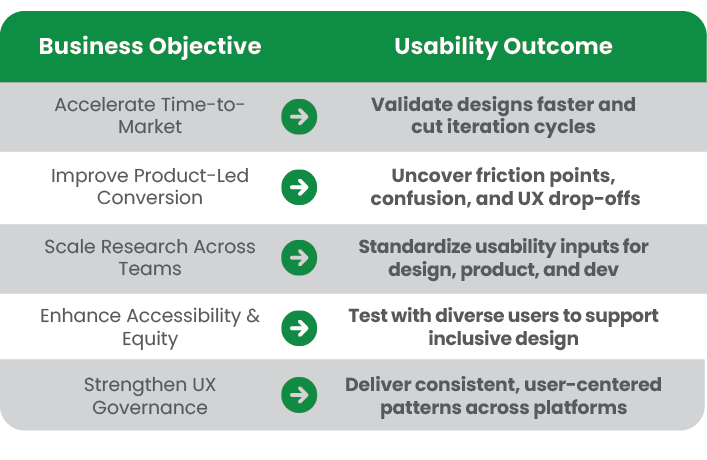 | Business Objective | Usability Outcome |
|---|---|
| Accelerate Time-to-Market | Validate designs faster and cut iteration cycles |
| Improve Product-Led Conversion | Uncover friction points, confusion, and UX drop-offs |
| Scale Research Across Teams | Standardize usability inputs for design, product, and dev |
| Enhance Accessibility & Equity | Test with diverse users to support inclusive design |
| Strengthen UX Governance | Deliver consistent, user-centered patterns across platforms |